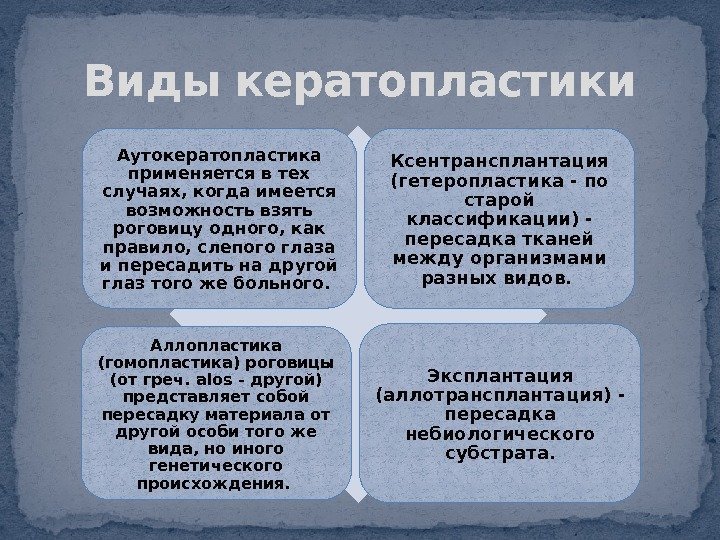 Виды кератопластики

Аутокератопластика применяется в тех случаях, когда имеется возможность взять роговицу одного, как правило, слепого глаза и пересадить на другой глаз того же больного.

Ксентрансплантация (гетеропластика - по старой классификации) - пересадка тканей между организмами разных видов.

Аллопластика (гомопластика) роговицы (от греч. alos - другой) представляет собой пересадку материала от другой особи того же вида, но иного генетического происхождения.

Эксплантация (аллотрансплантация) - пересадка небиологического субстрата.